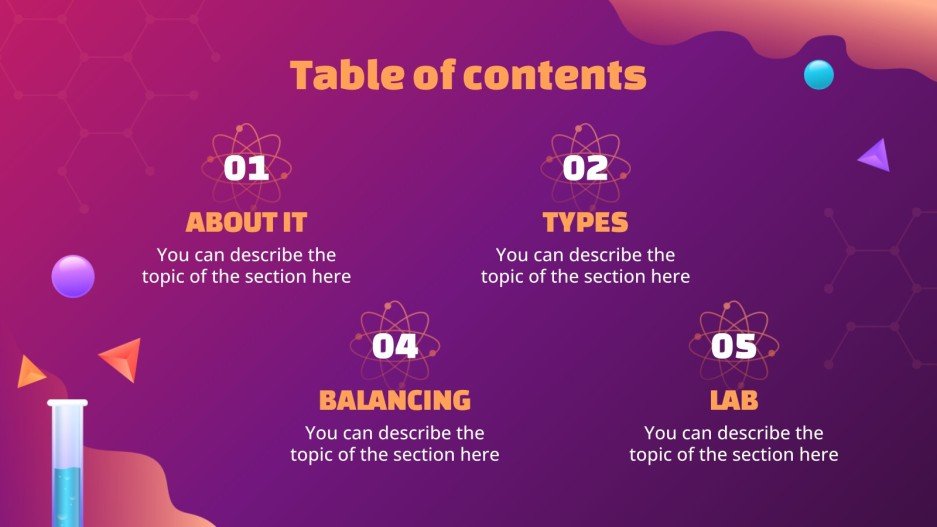 Table of contents

01
ABOUT IT
You can describe the topic of the section here

02
TYPES
You can describe the topic of the section here

04
BALANCING
You can describe the topic of the section here

05
LAB
You can describe the topic of the section here